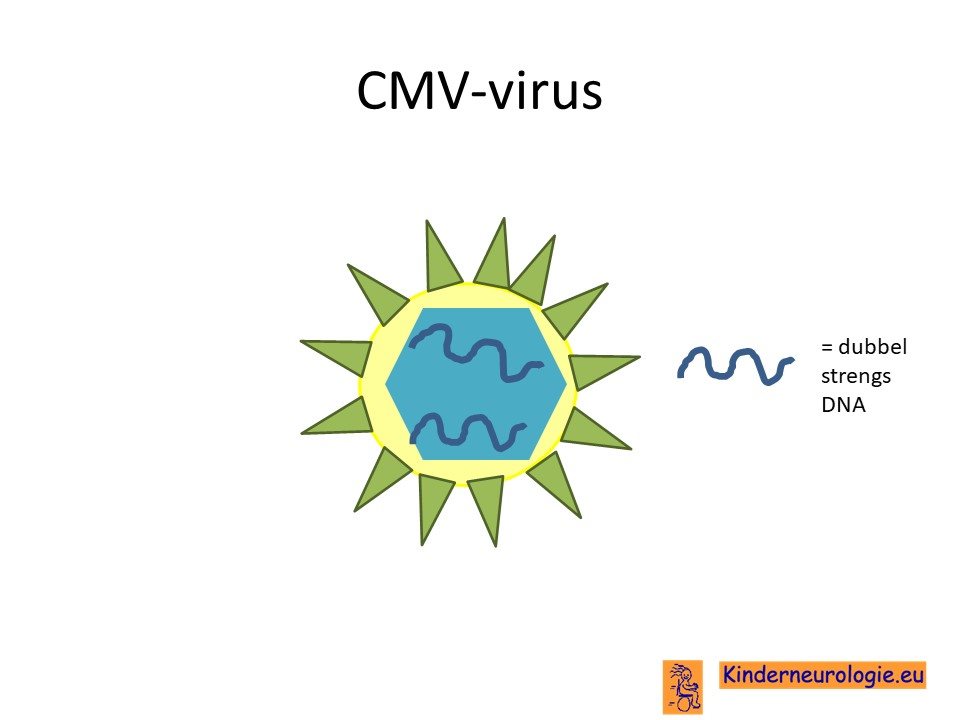 CMV-virus

= dubbel strengs DNA

Kinderneurologie.eu